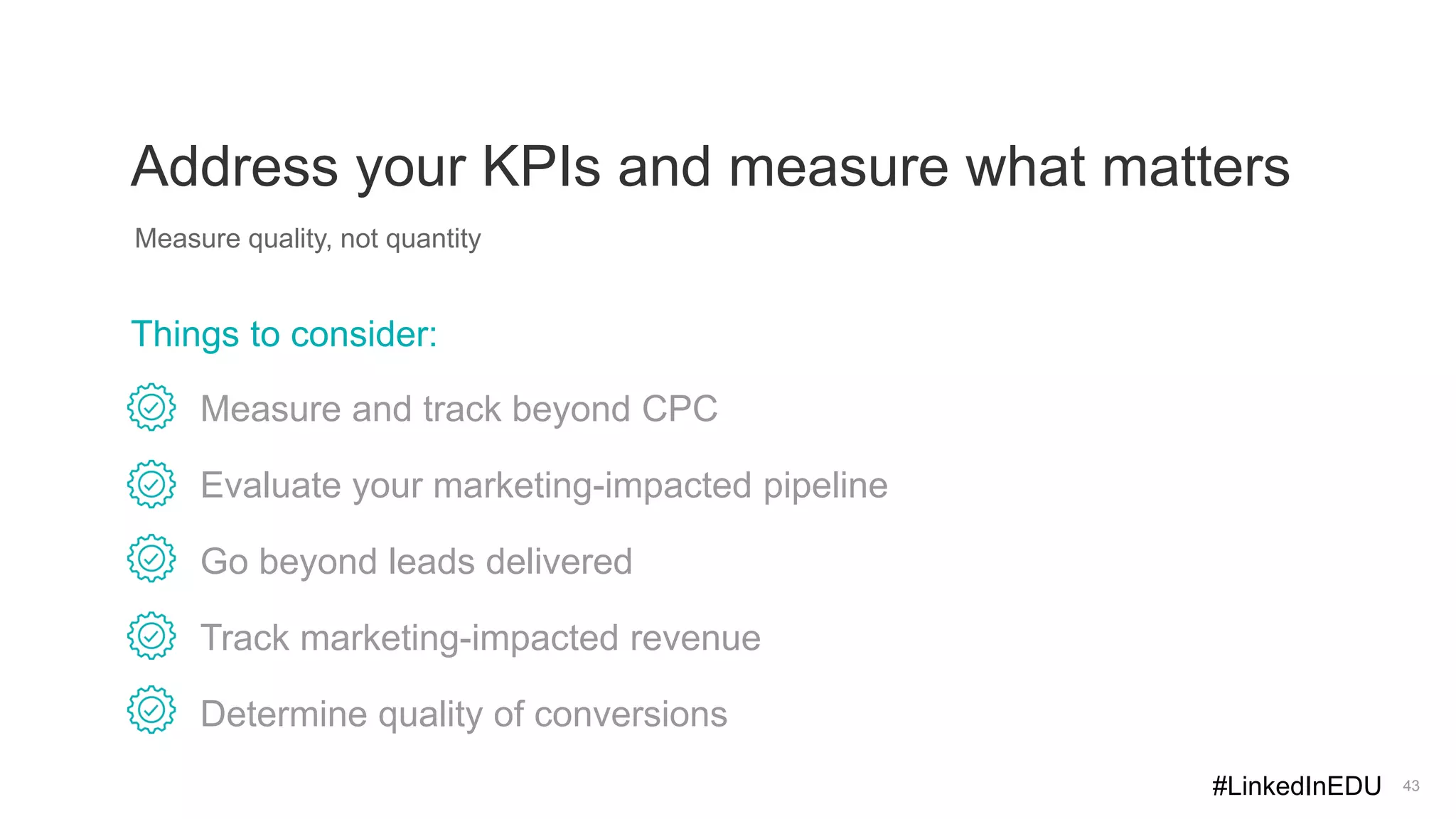 Address your KPIs and measure what matters

Measure quality, not quantity

Things to consider:

Measure and track beyond CPC

Evaluate your marketing-impacted pipeline

Go beyond leads delivered

Track marketing-impacted revenue

Determine quality of conversions

#LinkedInEDU 43